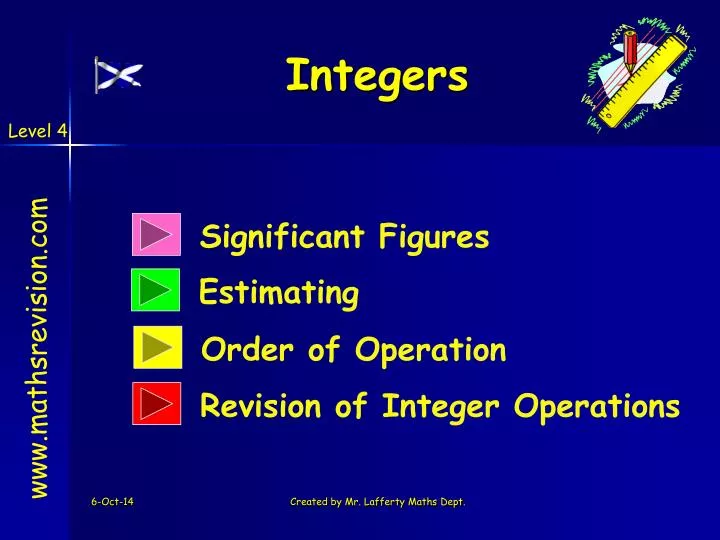 Integers

Level 4

www.mathsrevision.com

Significant Figures

Estimating

Order of Operation

Revision of Integer Operations

6-Oct-14

Created by Mr. Lafferty Maths Dept.